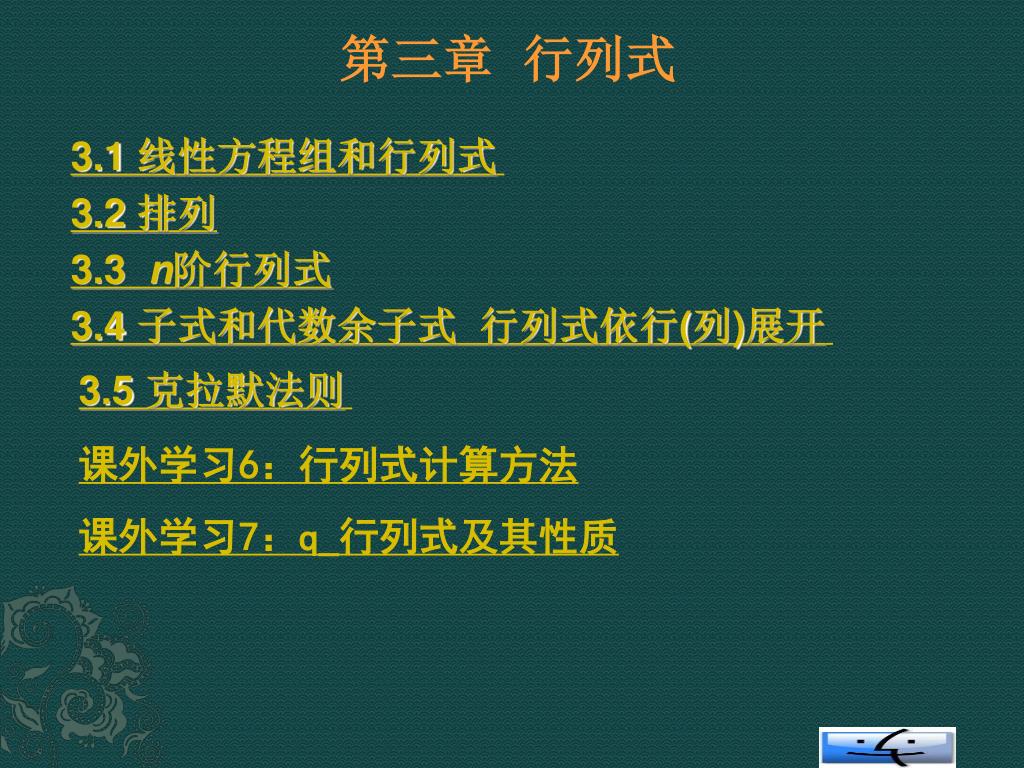 第三章 行列式

3.1 线性方程组和行列式

3.2 排列

3.3 $n$阶行列式

3.4 子式和代数余子式 行列式依行(列)展开

3.5 克拉默法则

课外学习6：行列式计算方法

课外学习7：q_行列式及其性质